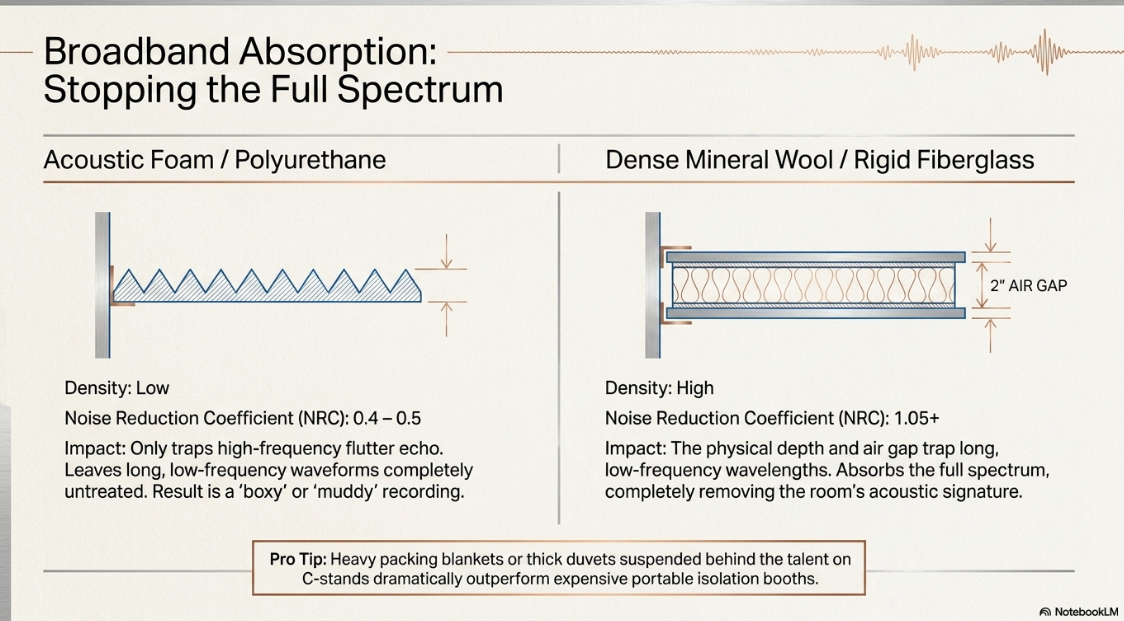 Broadband Absorption: Stopping the Full Spectrum

Acoustic Foam / Polyurethane

Density: Low

Noise Reduction Coefficient (NRC): 0.4 – 0.5

Impact: Only traps high-frequency flutter echo. Leaves long, low-frequency waveforms completely untreated. Result is a 'boxy' or 'muddy' recording.

Dense Mineral Wool / Rigid Fiberglass

2" AIR GAP

Density: High

Noise Reduction Coefficient (NRC): 1.05+

Impact: The physical depth and air gap trap long, low-frequency wavelengths. Absorbs the full spectrum, completely removing the room's acoustic signature.

Pro Tip: Heavy packing blankets or thick duvets suspended behind the talent on C-stands dramatically outperform expensive portable isolation booths.

NotebookLM